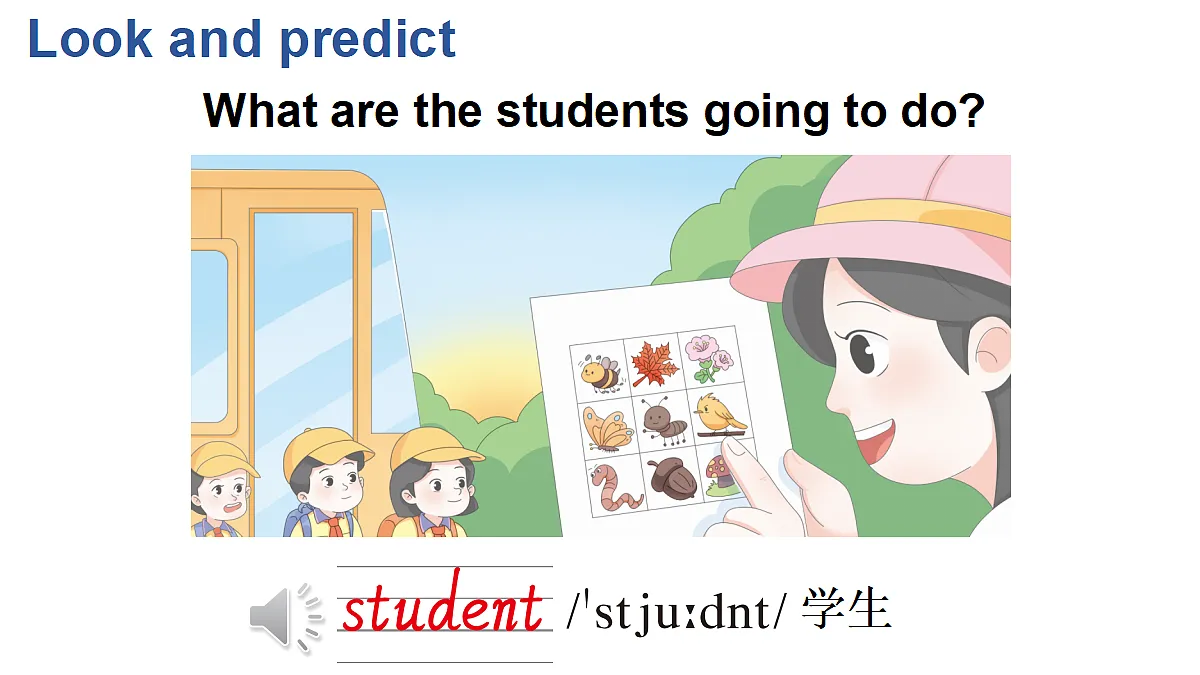 Look and predict

What are the students going to do?

student /ˈstjuːdnt/ 学生